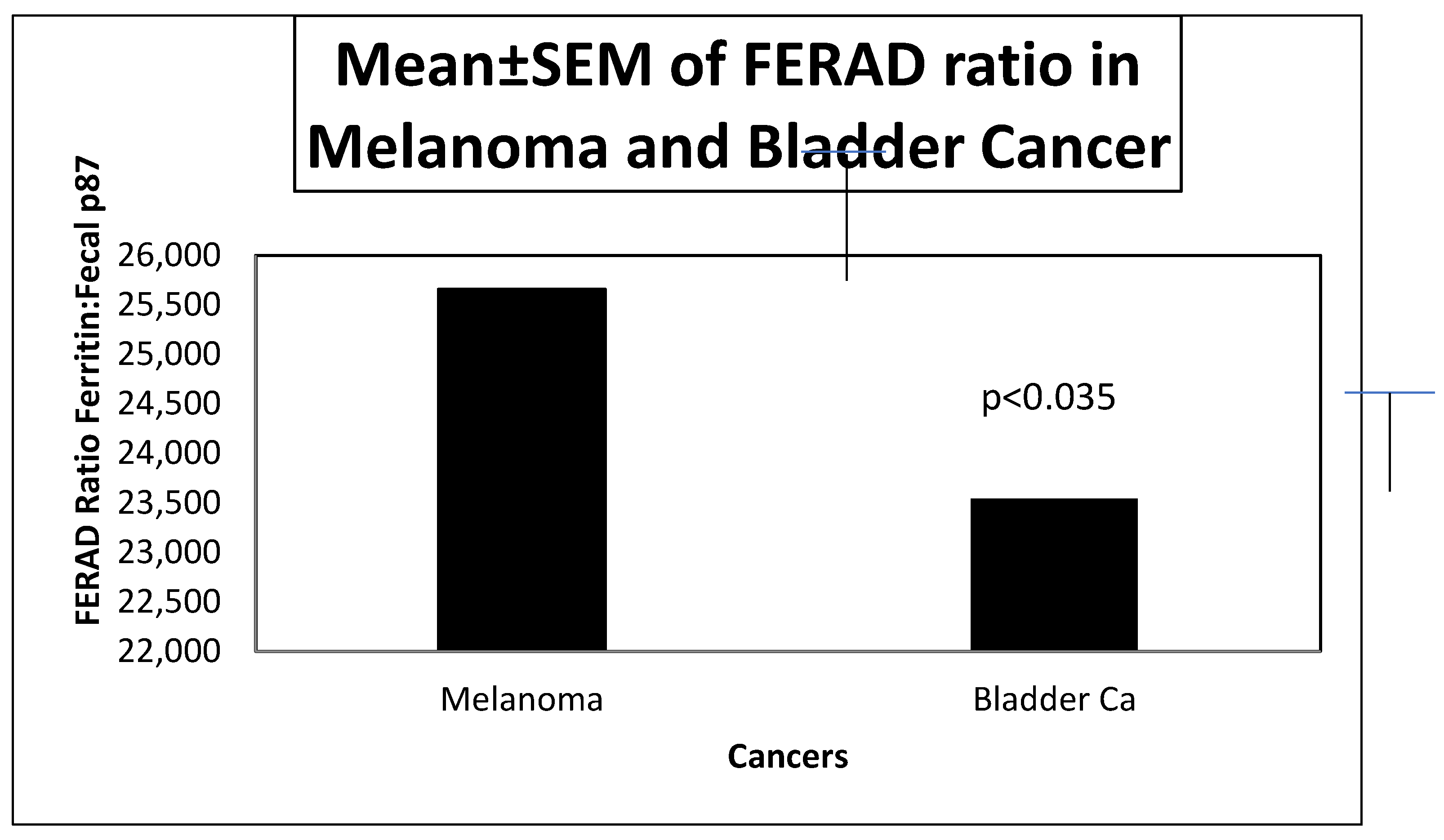 Mean±SEM of FERAD ratio in Melanoma and Bladder Cancer

FERAD Ratio Ferritin:Fecal p87

26,000
25,500
25,000
24,500
24,000
23,500
23,000
22,500
22,000

p<0.035

Melanoma

Bladder Ca

Cancers